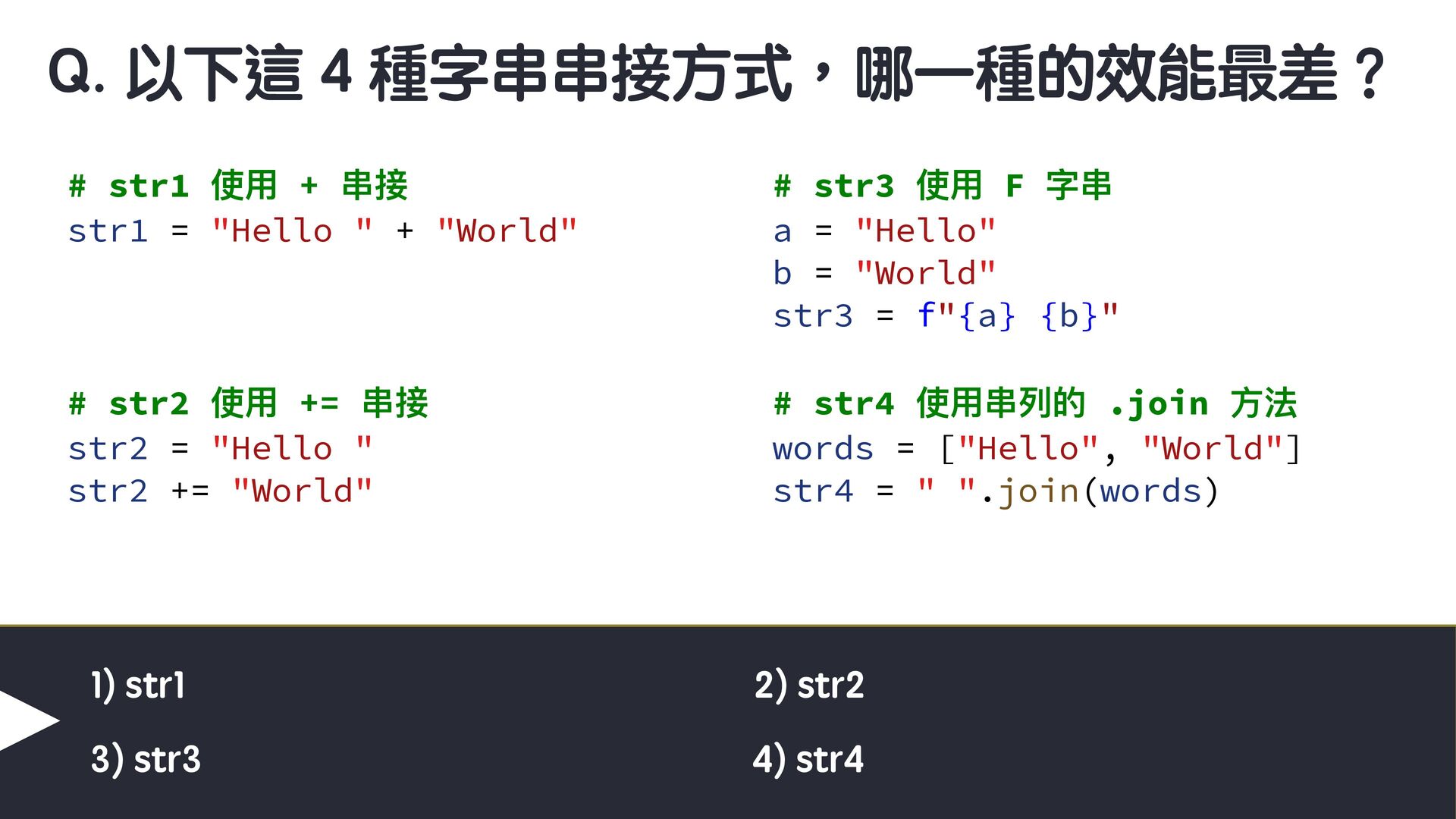 Q. 以下這 4 種字串串接方式，哪一種的效能最差？

# str1 使用 + 串接
str1 = "Hello " + "World"

# str2 使用 += 串接
str2 = "Hello "
str2 += "World"

# str3 使用 F 字串
a = "Hello"
b = "World"
str3 = f"{a} {b}"

# str4 使用串列的 .join 方法
words = ["Hello", "World"]
str4 = " ".join(words)

1) str1
2) str2
3) str3
4) str4